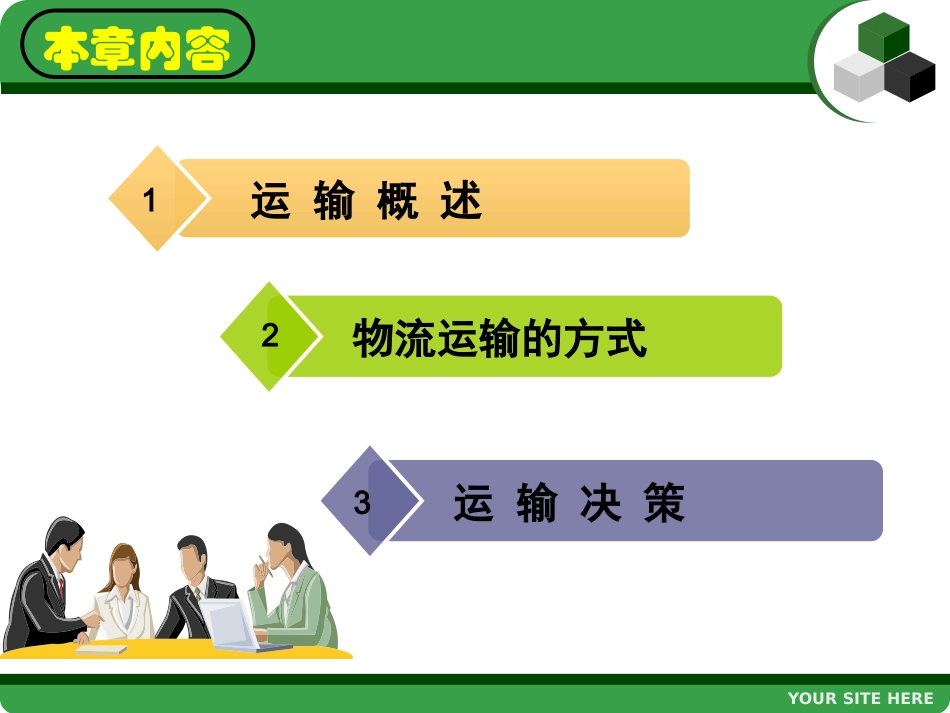 本章内容

1 运 输 概 述

2 物流运输的方式

3 运 输 决 策

YOUR SITE HERE